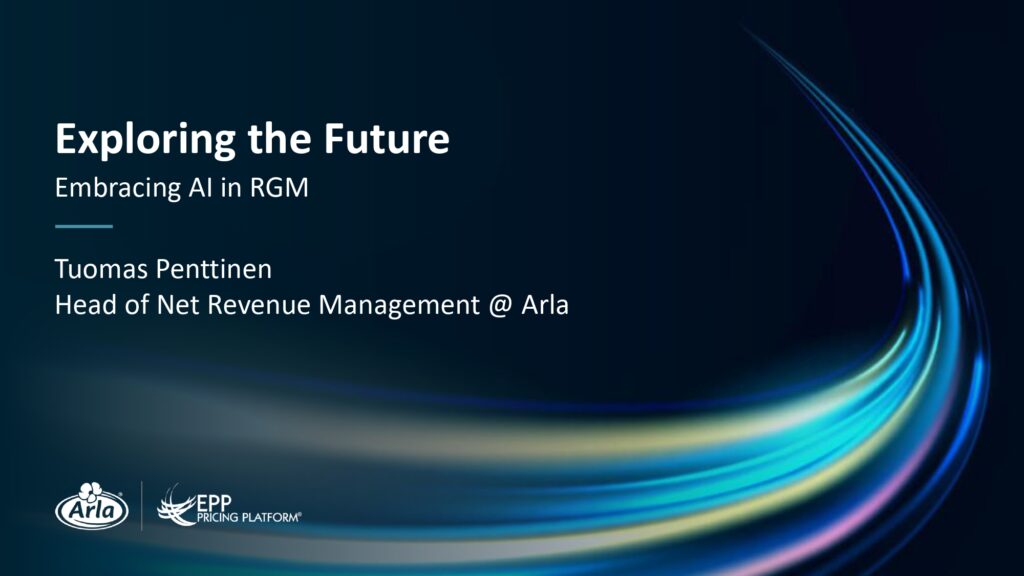 Exploring the Future

Embracing AI in RGM

Tuomas Penttinen
Head of Net Revenue Management @ Arla

Arla

EPP
PRICING PLATFORM